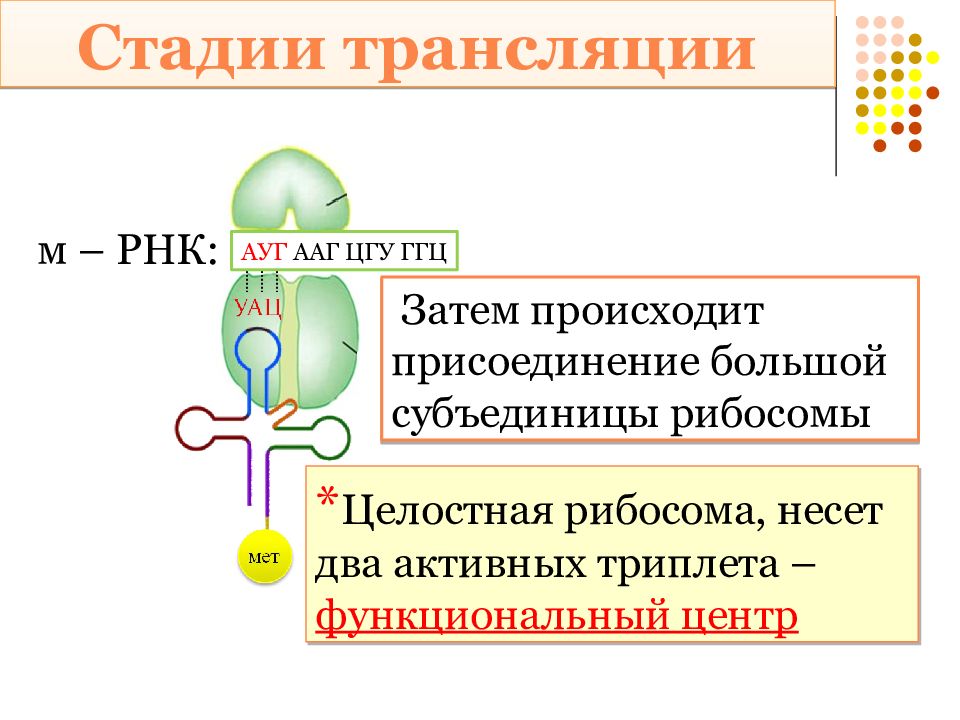 Стадии трансляции

м – РНК: АУГ ААГ ЦГУ ГГЦ

УАЦ

мет

Затем происходит присоединение большой субъединицы рибосомы

*Целостная рибосома, несет два активных триплета – функциональный центр